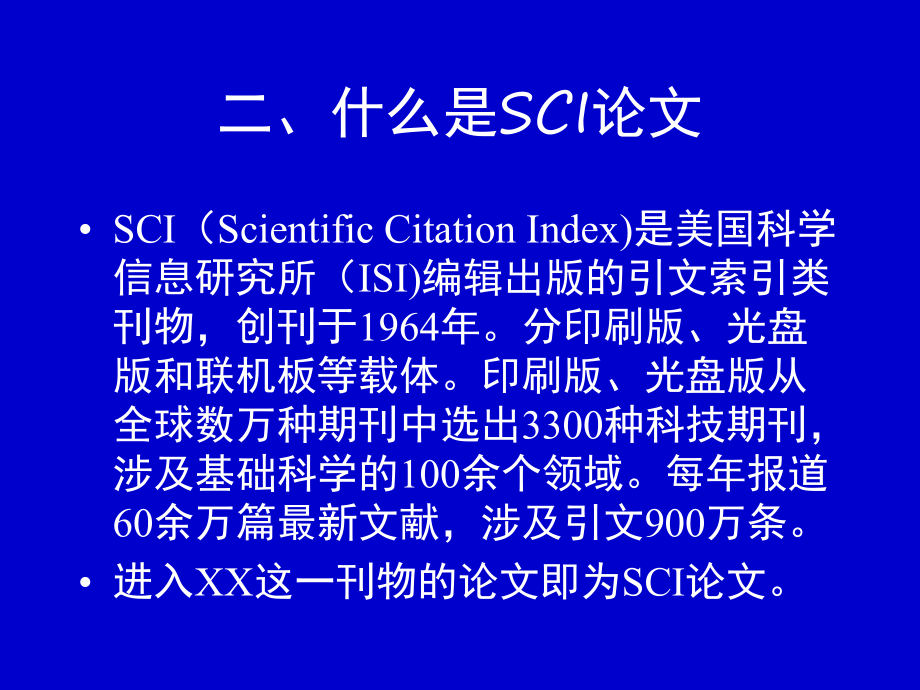 二、什么是SCI论文

• SCI（Scientific Citation Index)是美国科学信息研究所（ISI)编辑出版的引文索引类刊物，创刊于1964年。分印刷版、光盘版和联机板等载体。印刷版、光盘版从全球数万种期刊中选出3300种科技期刊，涉及基础科学的100余个领域。每年报道60余万篇最新文献，涉及引文900万条。

• 进入XX这一刊物的论文即为SCI论文。